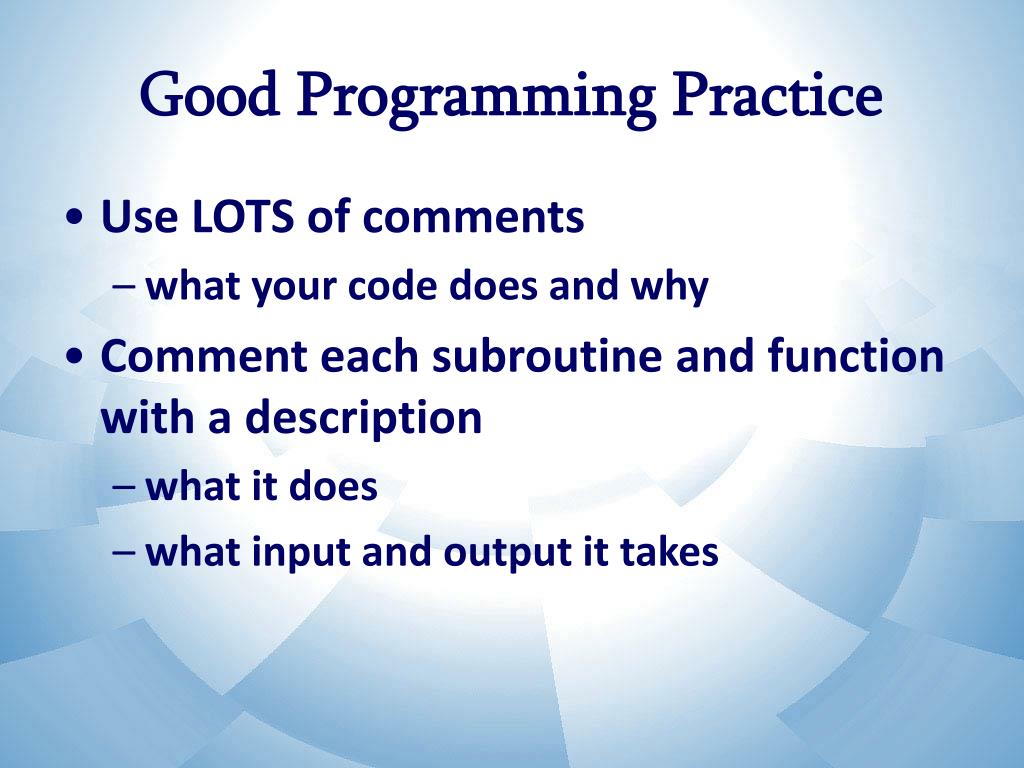 Good Programming Practice

• Use LOTS of comments
– what your code does and why
• Comment each subroutine and function with a description
– what it does
– what input and output it takes